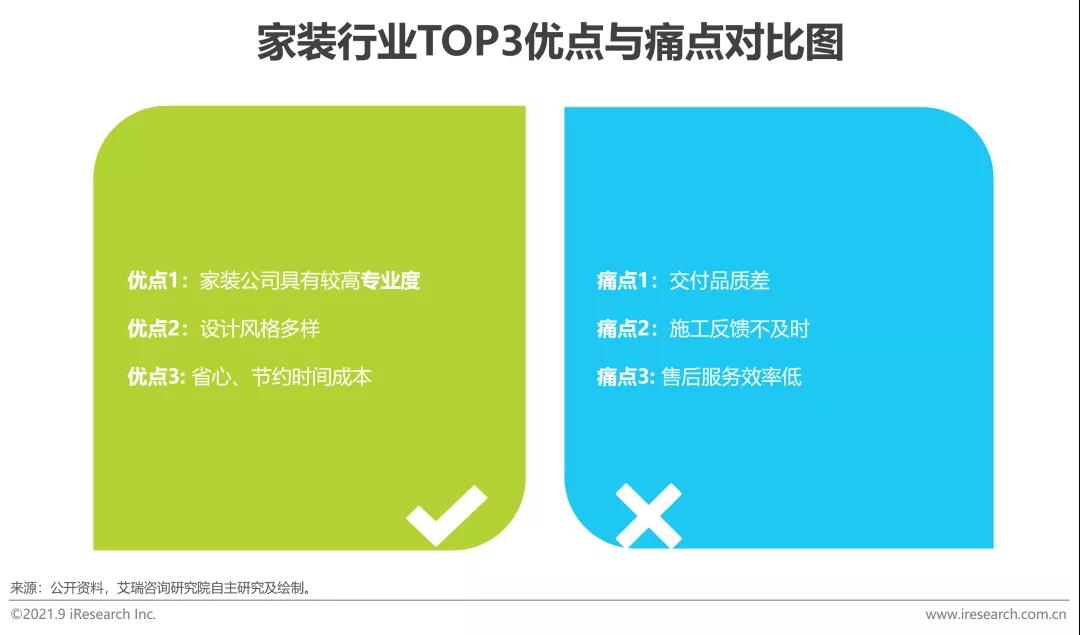 家装行业TOP3优点与痛点对比图

优点1：家装公司具有较高专业度

优点2：设计风格多样

优点3: 省心、节约时间成本

痛点1：交付品质差

痛点2：施工反馈不及时

痛点3: 售后服务效率低

来源：公开资料，艾瑞咨询研究院自主研究及绘制。

©2021.9 iResearch Inc.

www.iresearch.com.cn